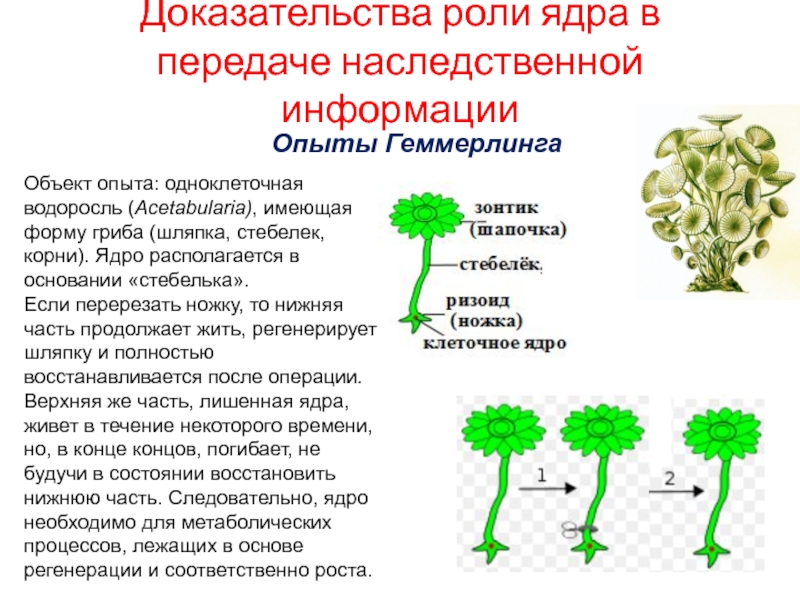 Доказательства роли ядра в передаче наследственной информации

Опыты Геммерлинга

Объект опыта: одноклеточная водоросль (Acetabularia), имеющая форму гриба (шляпка, стебелек, корни). Ядро располагается в основании «стебелька».
Если перерезать ножку, то нижняя часть продолжает жить, регенерирует шляпку и полностью восстанавливается после операции. Верхняя же часть, лишенная ядра, живет в течение некоторого времени, но, в конце концов, погибает, не будучи в состоянии восстановить нижнюю часть. Следовательно, ядро необходимо для метаболических процессов, лежащих в основе регенерации и соответственно роста.

зонтик (шапочка)
стебелёк
ризоид (ножка)
клеточное ядро

1
2